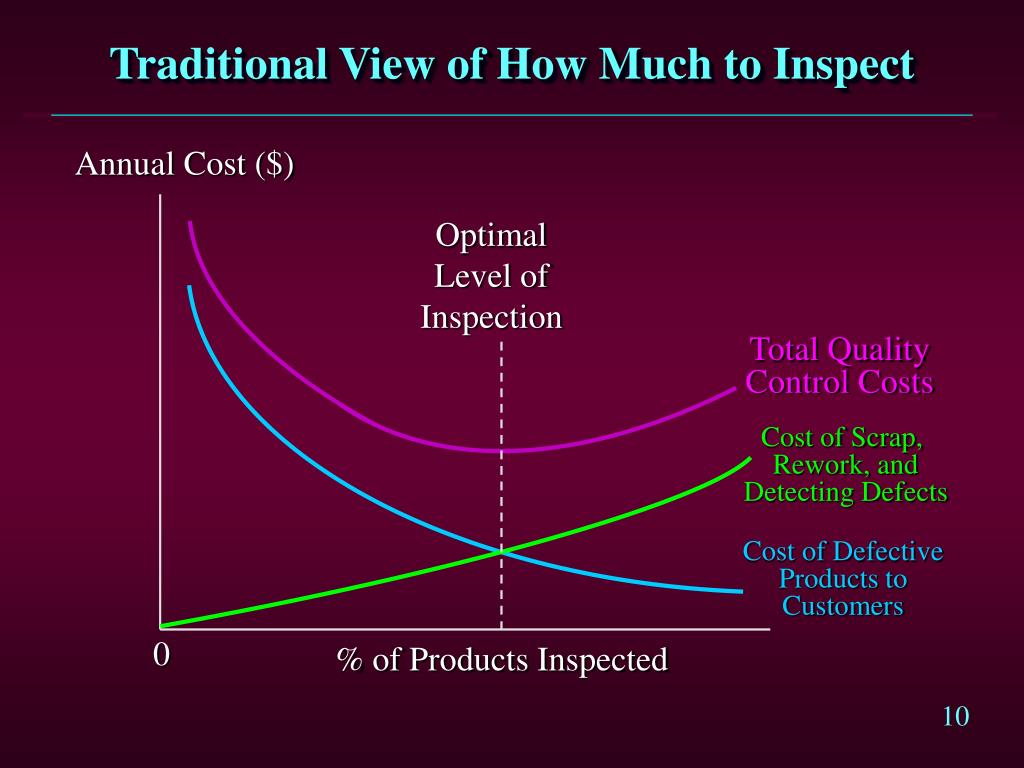 Traditional View of How Much to Inspect

Annual Cost ($)

Optimal Level of Inspection

Total Quality Control Costs

Cost of Scrap, Rework, and Detecting Defects

Cost of Defective Products to Customers

0

% of Products Inspected

10